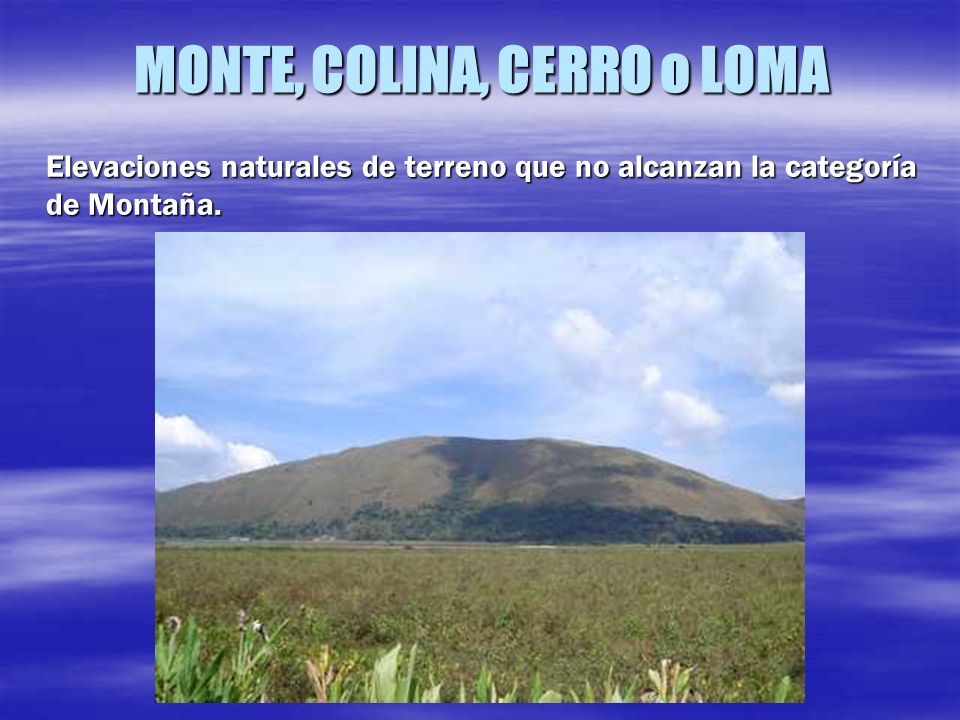 MONTE, COLINA, CERRO o LOMA

Elevaciones naturales de terreno que no alcanzan la categoría de Montaña.